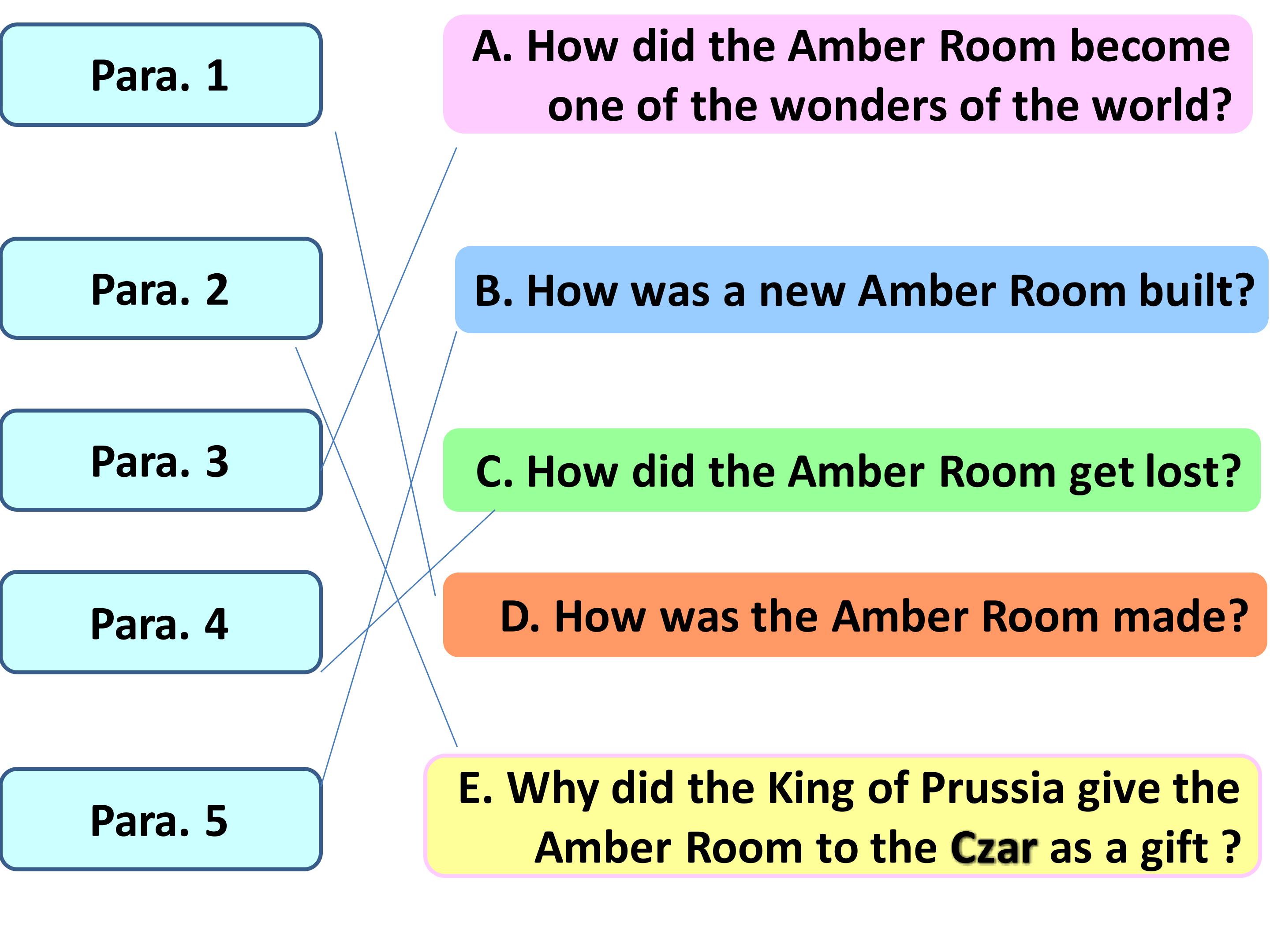 Para. 1

Para. 2

Para. 3

Para. 4

Para. 5

A. How did the Amber Room become one of the wonders of the world?

B. How was a new Amber Room built?

C. How did the Amber Room get lost?

D. How was the Amber Room made?

E. Why did the King of Prussia give the Amber Room to the Czar as a gift ?